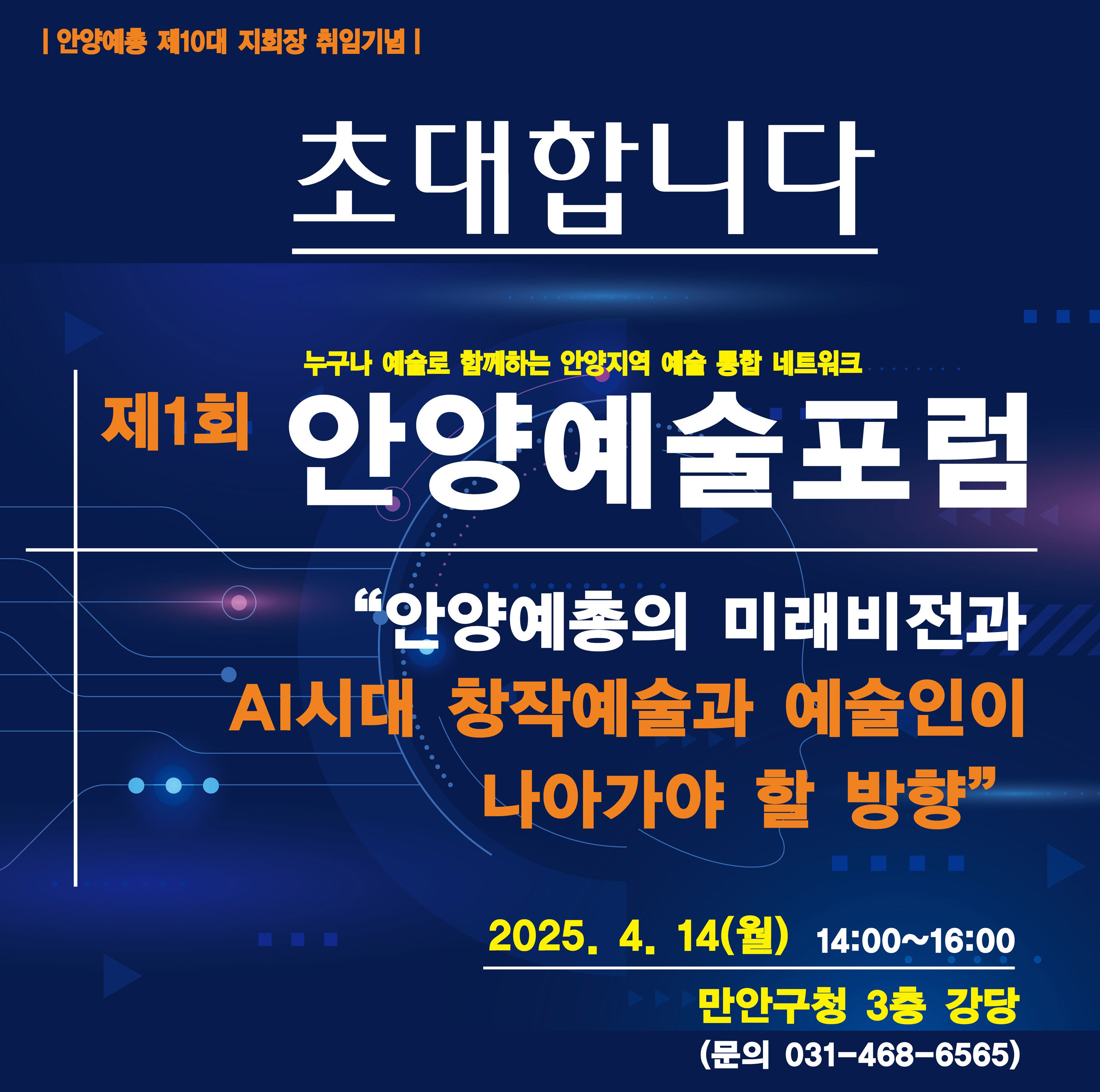 | 안양예총 제10대 지회장 취임기념 |

초대합니다

누구나 예술로 함께하는 안양지역 예술 통합 네트워크

제1회 안양예술포럼

“안양예총의 미래비전과 AI시대 창작예술과 예술인이 나아가야 할 방향”

2025. 4. 14(월) 14:00~16:00

만안구청 3층 강당

(문의 031-468-6565)